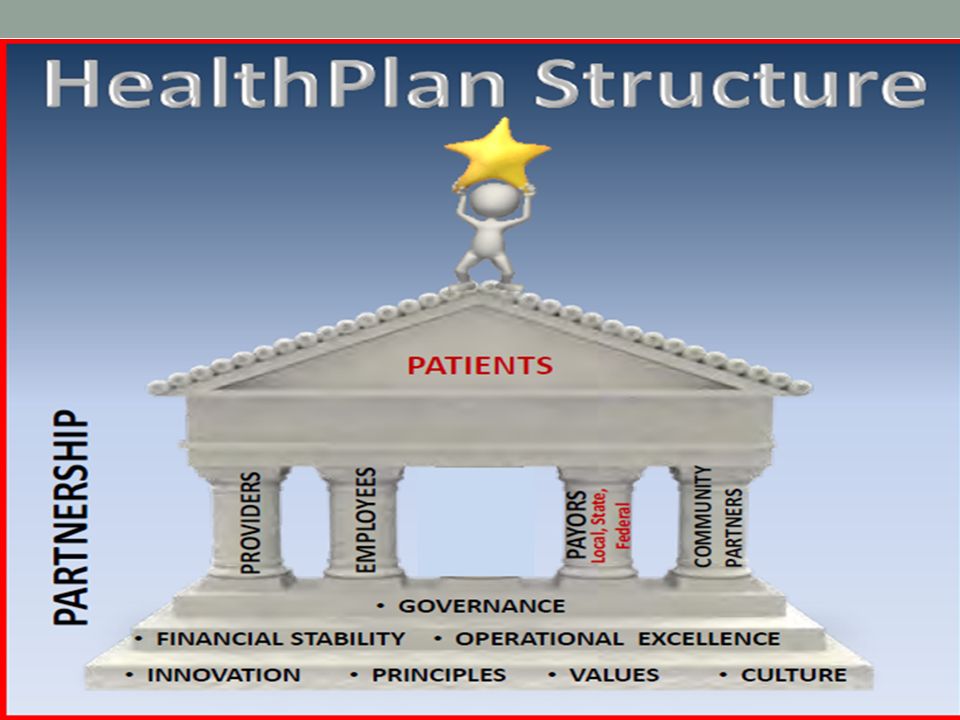 HealthPlan Structure

PATIENTS

PARTNERSHIP

PROVIDERS

EMPLOYEES

PAYORS
Local, State, Federal

COMMUNITY PARTNERS

• GOVERNANCE

• FINANCIAL STABILITY • OPERATIONAL EXCELLENCE

• INNOVATION • PRINCIPLES • VALUES • CULTURE